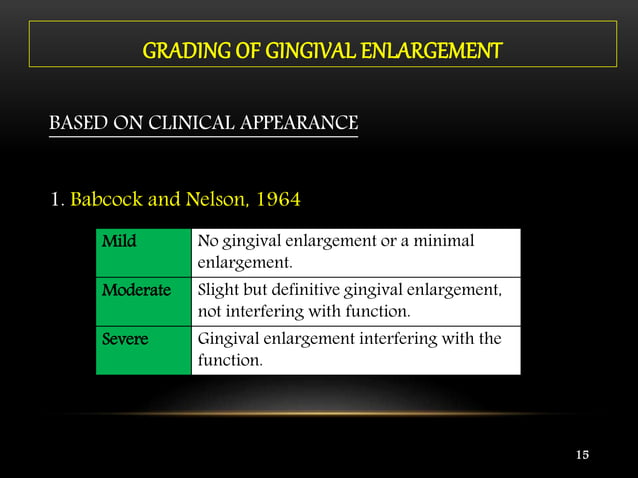 GRADING OF GINGIVAL ENLARGEMENT

BASED ON CLINICAL APPEARANCE

1. Babcock and Nelson, 1964

| Mild | No gingival enlargement or a minimal enlargement. |
|---|---|
| Moderate | Slight but definitive gingival enlargement, not interfering with function. |
| Severe | Gingival enlargement interfering with the function. |

15